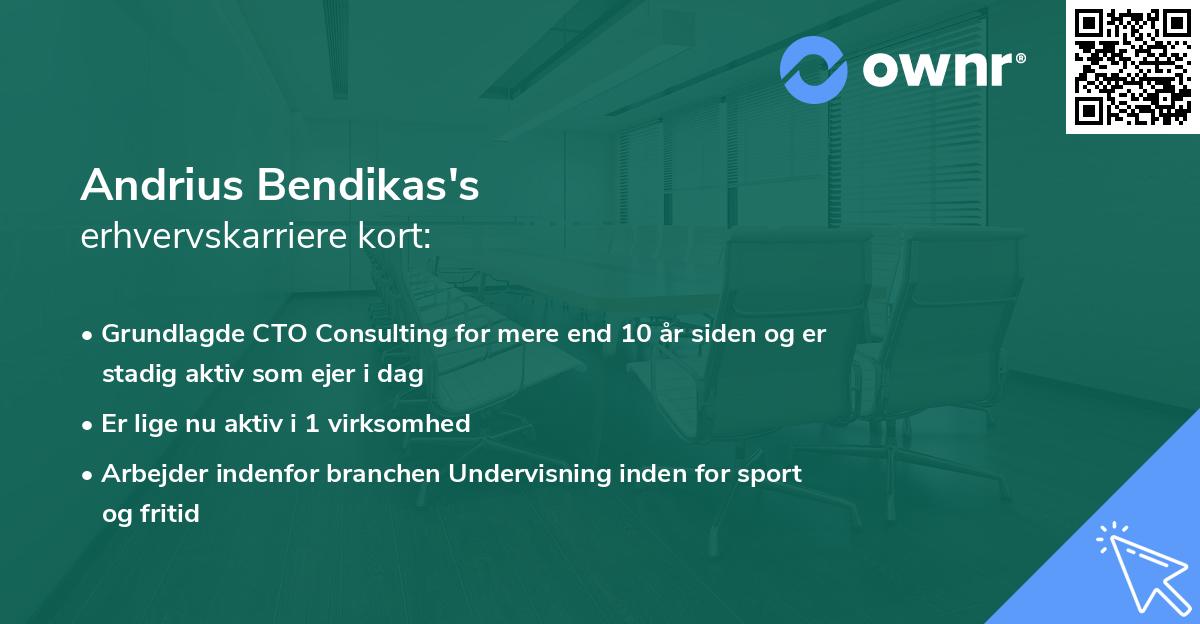 ownr®

Andrius Bendikas's
erhvervskarriere kort:

• Grundlagde CTO Consulting for mere end 10 år siden og er stadig aktiv som ejer i dag
• Er lige nu aktiv i 1 virksomhed
• Arbejder indenfor branchen Undervisning inden for sport og fritid